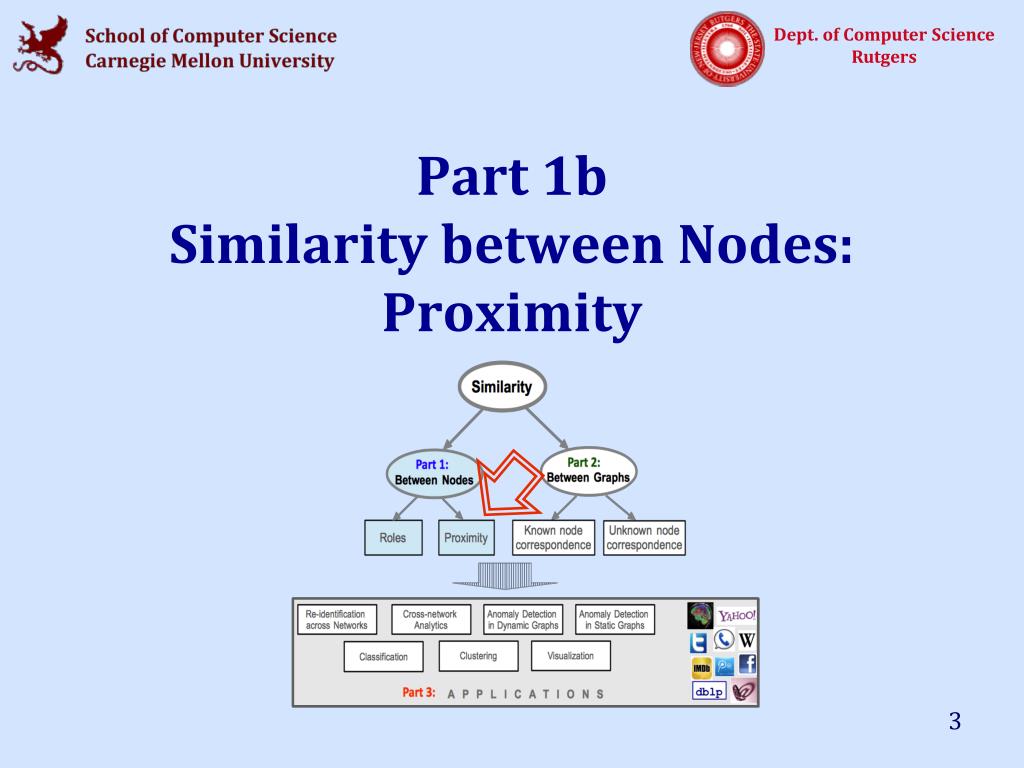 School of Computer Science
Carnegie Mellon University

Dept. of Computer Science
Rutgers

Part 1b
Similarity between Nodes:
Proximity

Similarity

Part 1:
Between Nodes

Part 2:
Between Graphs

Roles

Proximity

Known node correspondence

Unknown node correspondence

Re-identification across Networks

Cross-network Analytics

Anomaly Detection in Dynamic Graphs

Anomaly Detection in Static Graphs

Classification

Clustering

Visualization

Part 3: APPLICATIONS

YAHOO!

W

IMDb

dblp

3